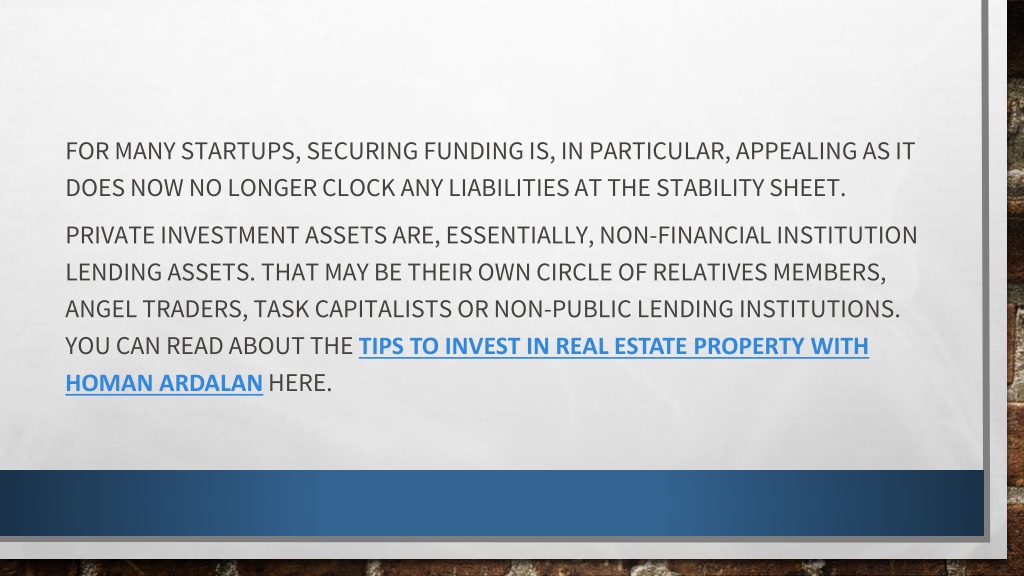 FOR MANY STARTUPS, SECURING FUNDING IS, IN PARTICULAR, APPEALING AS IT DOES NOW NO LONGER CLOCK ANY LIABILITIES AT THE STABILITY SHEET.

PRIVATE INVESTMENT ASSETS ARE, ESSENTIALLY, NON-FINANCIAL INSTITUTION LENDING ASSETS. THAT MAY BE THEIR OWN CIRCLE OF RELATIVES MEMBERS, ANGEL TRADERS, TASK CAPITALISTS OR NON-PUBLIC LENDING INSTITUTIONS. YOU CAN READ ABOUT THE TIPS TO INVEST IN REAL ESTATE PROPERTY WITH HOMAN ARDALAN HERE.